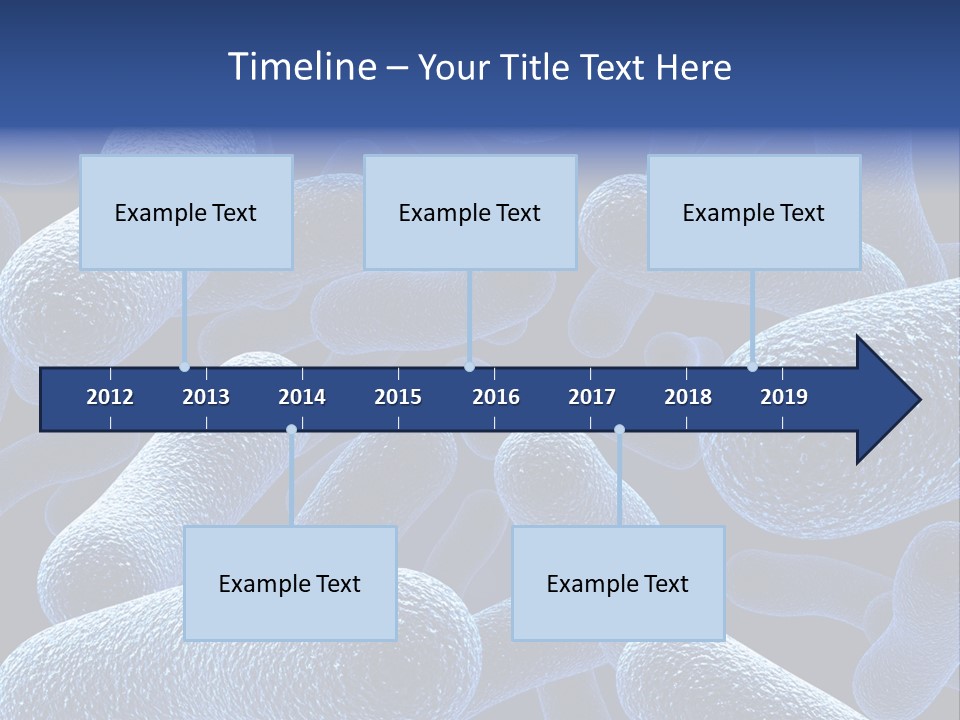 Timeline – Your Title Text Here

Example Text

Example Text

Example Text

2012 2013 2014 2015 2016 2017 2018 2019

Example Text

Example Text